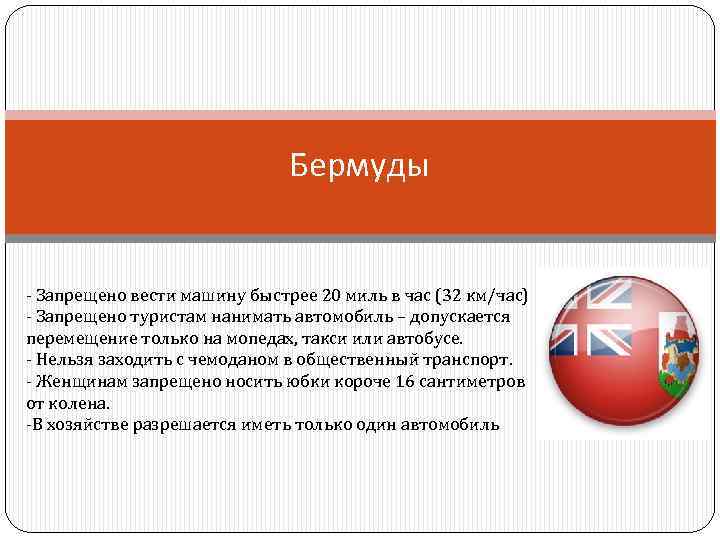 Бермуды

- Запрещено вести машину быстрее 20 миль в час (32 км/час)
- Запрещено туристам нанимать автомобиль – допускается перемещение только на мопедах, такси или автобусе.
- Нельзя заходить с чемоданом в общественный транспорт.
- Женщинам запрещено носить юбки короче 16 сантиметров от колена.
-В хозяйстве разрешается иметь только один автомобиль